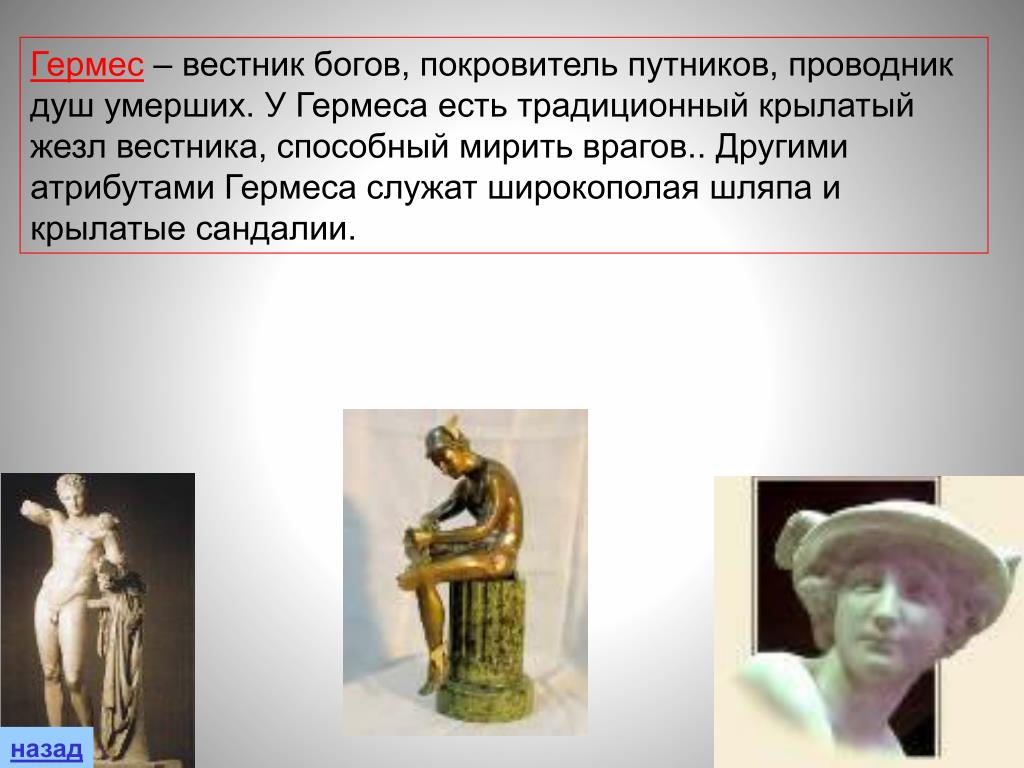 Гермес – вестник богов, покровитель путников, проводник душ умерших. У Гермеса есть традиционный крылатый жезл вестника, способный мирить врагов.. Другими атрибутами Гермеса служат широкополая шляпа и крылатые сандалии.

назад